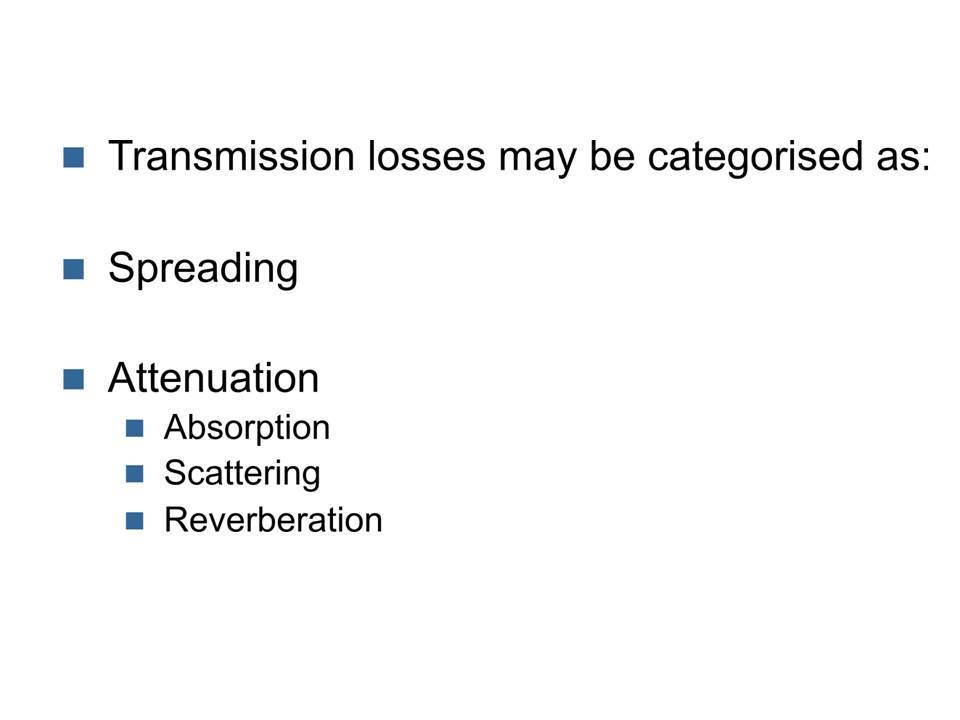 - Transmission losses may be categorised as:

- Spreading

- Attenuation
  - Absorption
  - Scattering
  - Reverberation